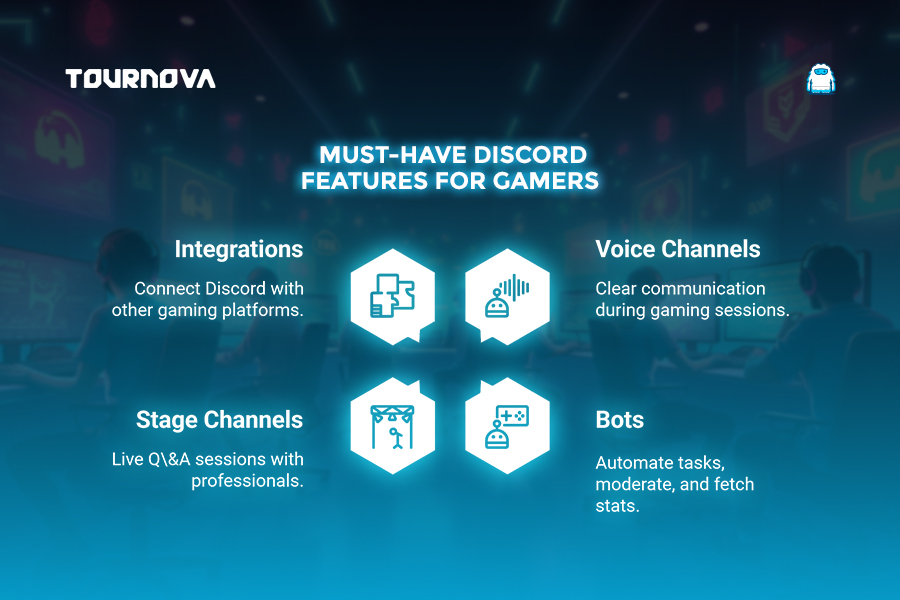 TOURNOVA

MUST-HAVE DISCORD FEATURES FOR GAMERS

Integrations

Connect Discord with other gaming platforms.

Voice Channels

Clear communication during gaming sessions.

Stage Channels

Live Q\&A sessions with professionals.

Bots

Automate tasks, moderate, and fetch stats.